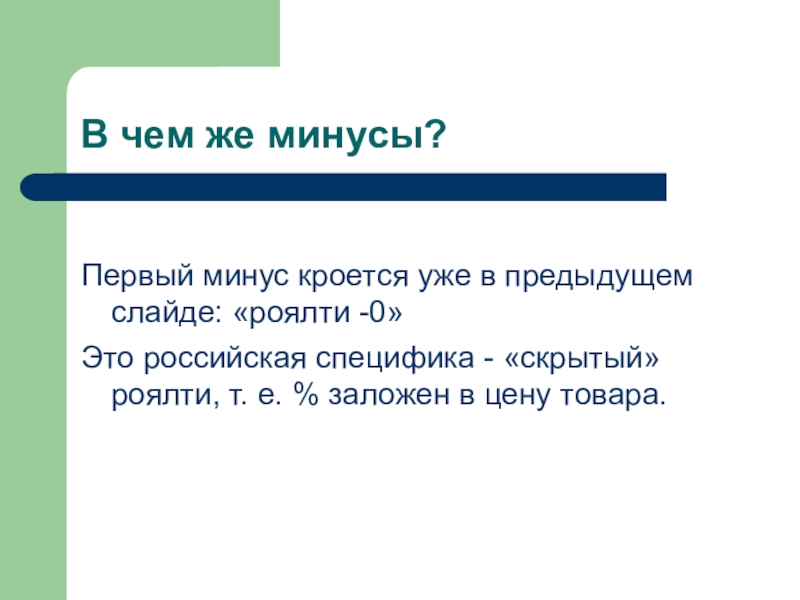 В чем же минусы?

Первый минус кроется уже в предыдущем слайде: «роялти -0»

Это российская специфика - «скрытый» роялти, т. е. % заложен в цену товара.